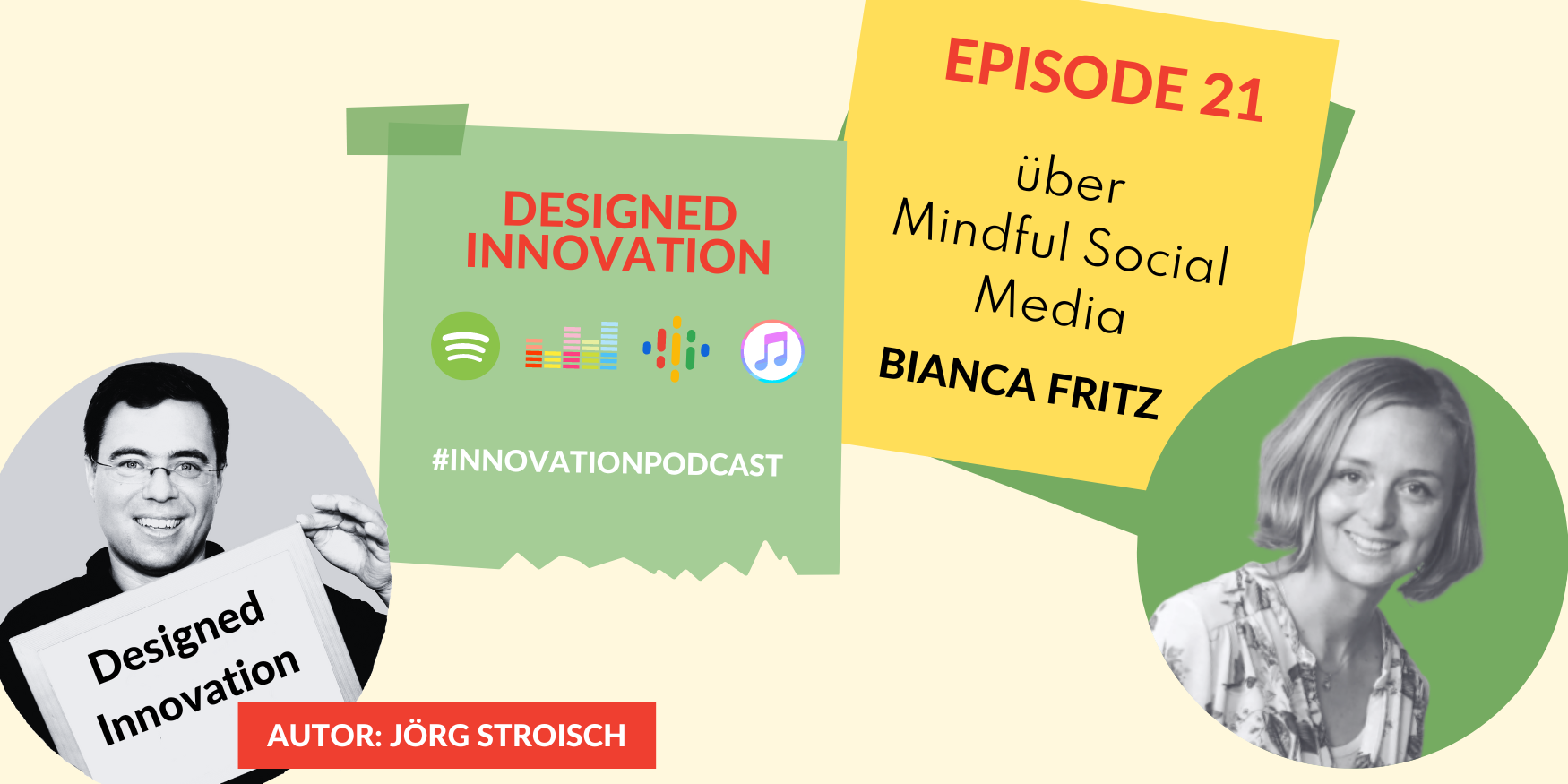 DESIGNED INNOVATION

#INNOVATIONPODCAST

EPISODE 21

über Mindful Social Media

BIANCA FRITZ

Designed Innovation

AUTOR: JÖRG STROISCH